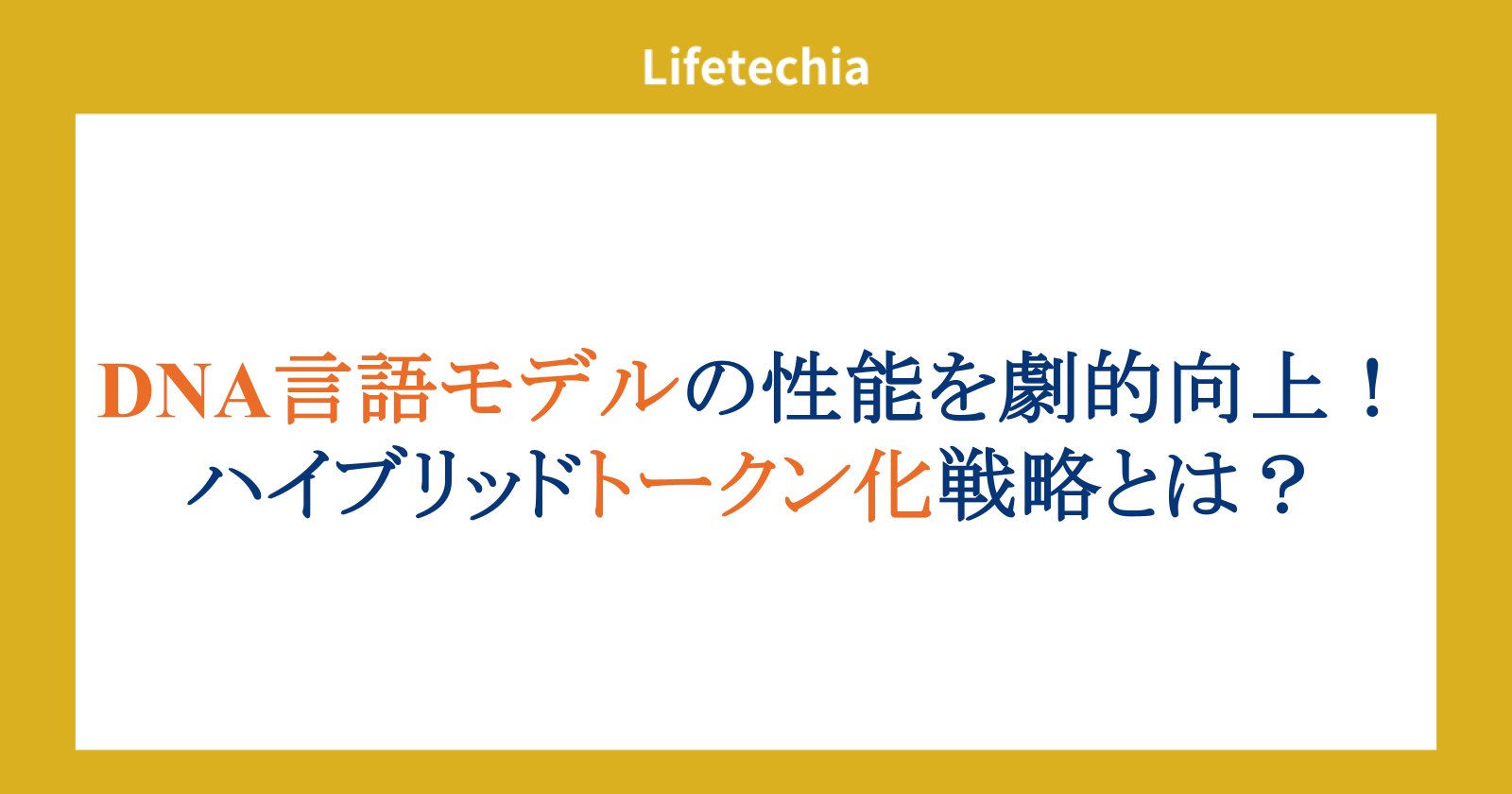 Lifetechia

DNA言語モデルの性能を劇的向上！
ハイブリッドトークン化戦略とは？